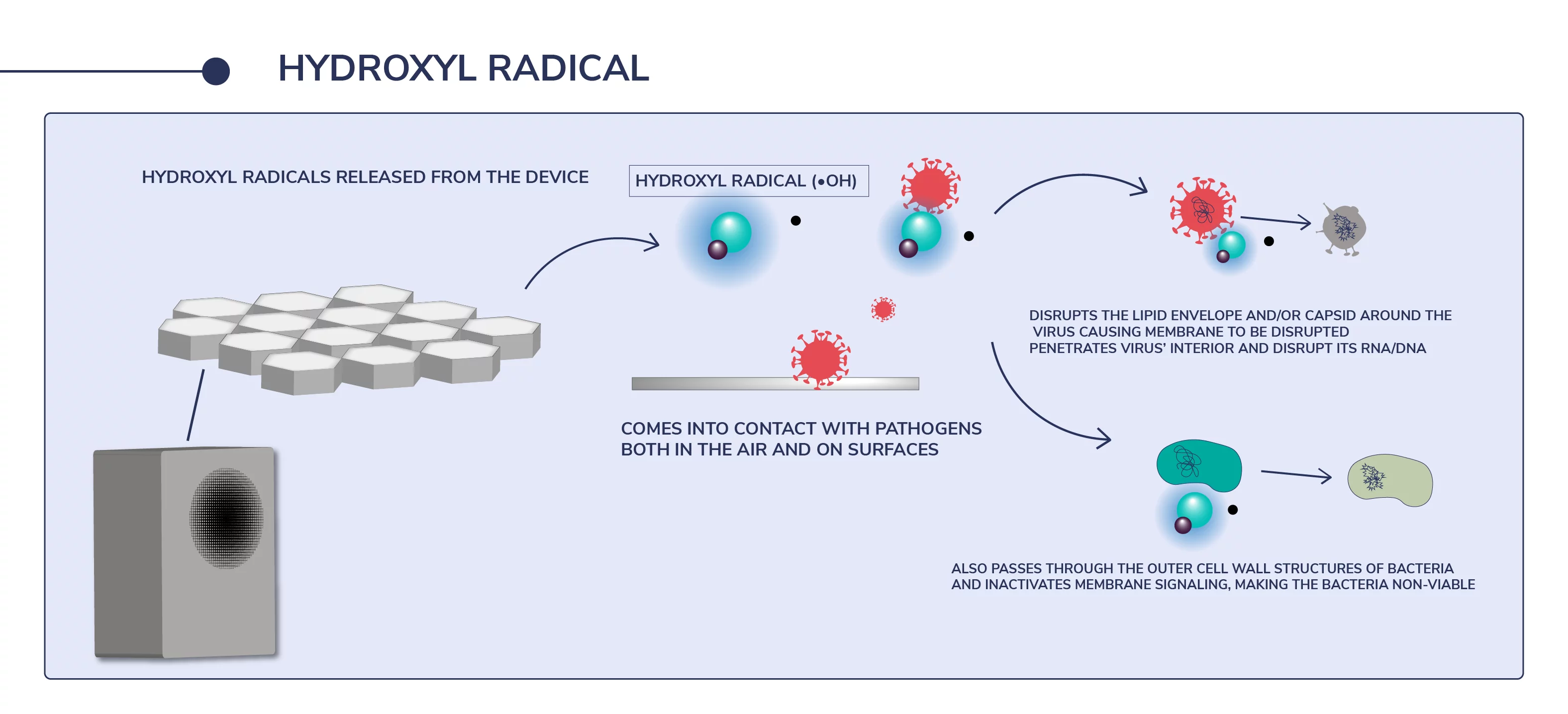 HYDROXYL RADICAL

HYDROXYL RADICALS RELEASED FROM THE DEVICE

HYDROXYL RADICAL (•OH)

COMES INTO CONTACT WITH PATHOGENS BOTH IN THE AIR AND ON SURFACES

DISRUPTS THE LIPID ENVELOPE AND/OR CAPSID AROUND THE VIRUS CAUSING MEMBRANE TO BE DISRUPTED
PENETRATES VIRUS' INTERIOR AND DISRUPT ITS RNA/DNA

ALSO PASSES THROUGH THE OUTER CELL WALL STRUCTURES OF BACTERIA AND INACTIVATES MEMBRANE SIGNALING, MAKING THE BACTERIA NON-VIABLE